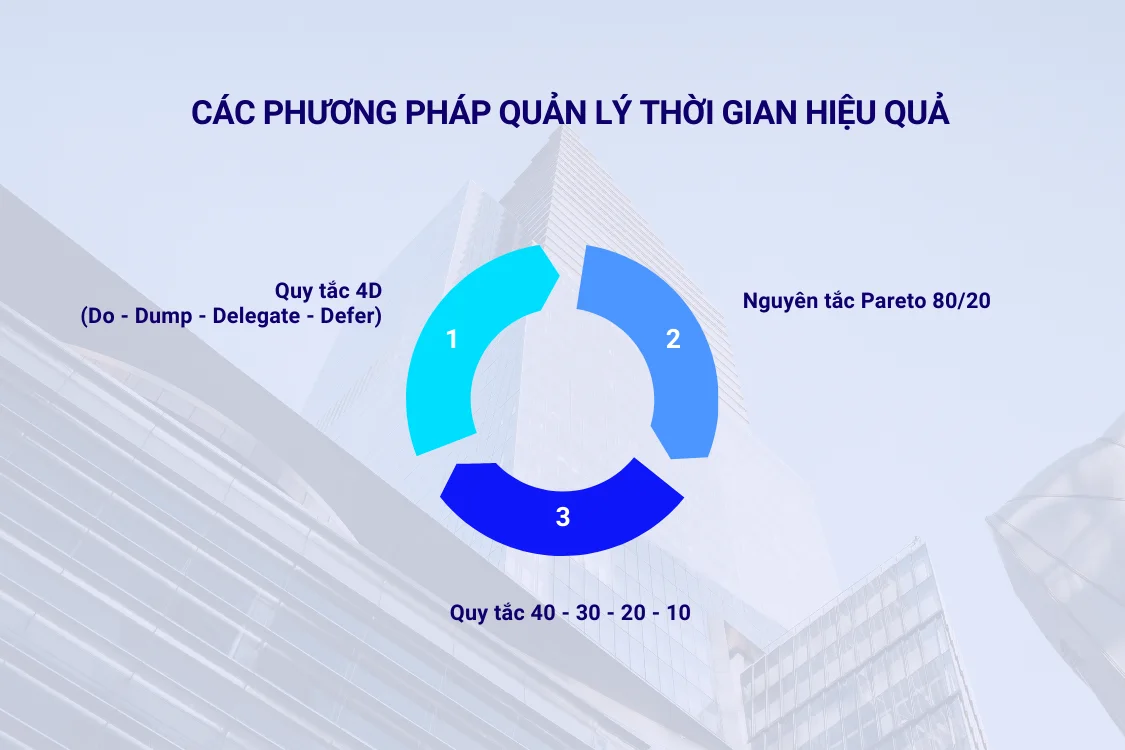 CÁC PHƯƠNG PHÁP QUẢN LÝ THỜI GIAN HIỆU QUẢ

Quy tắc 4D
(Do - Dump - Delegate - Defer)

1

2

Nguyên tắc Pareto 80/20

3

Quy tắc 40 - 30 - 20 - 10